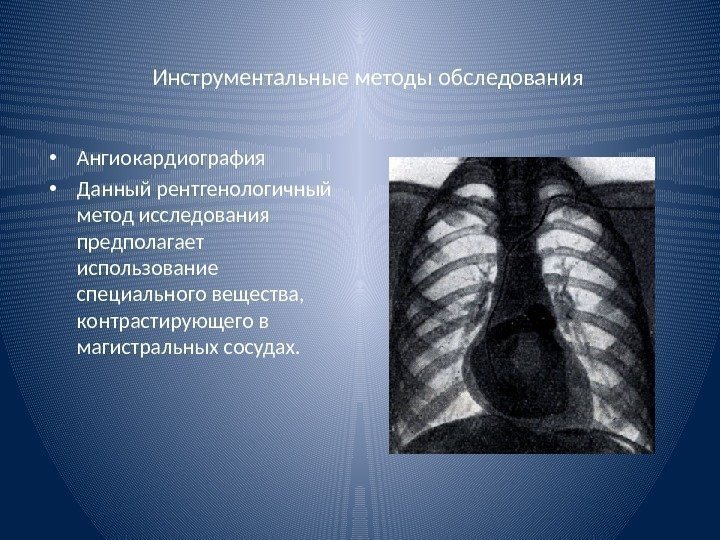 Инструментальные методы обследования

• Ангиокардиография
• Данный рентгенологичный метод исследования предполагает использование специального вещества, контрастирующего в магистральных сосудах.